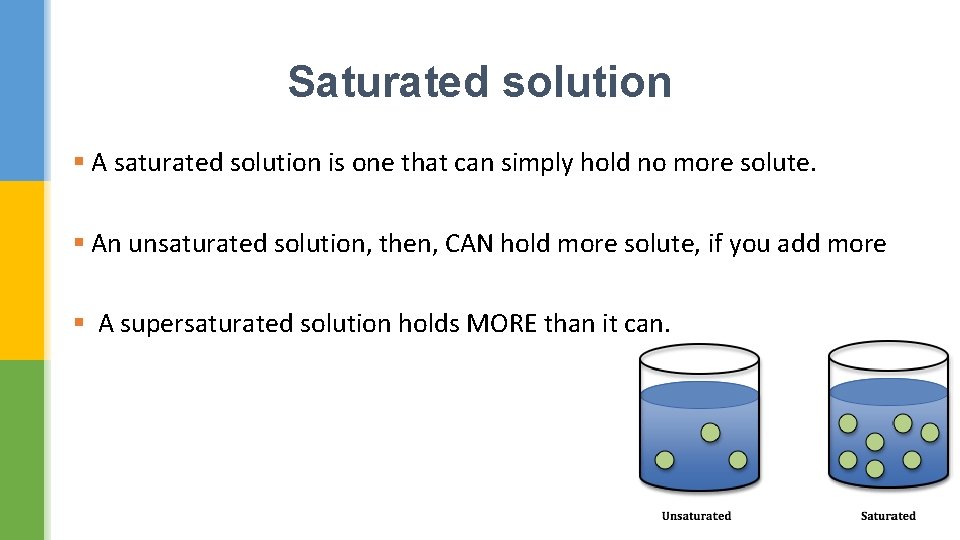 Saturated solution

▪ A saturated solution is one that can simply hold no more solute.

▪ An unsaturated solution, then, CAN hold more solute, if you add more

▪ A supersaturated solution holds MORE than it can.

Unsaturated

Saturated